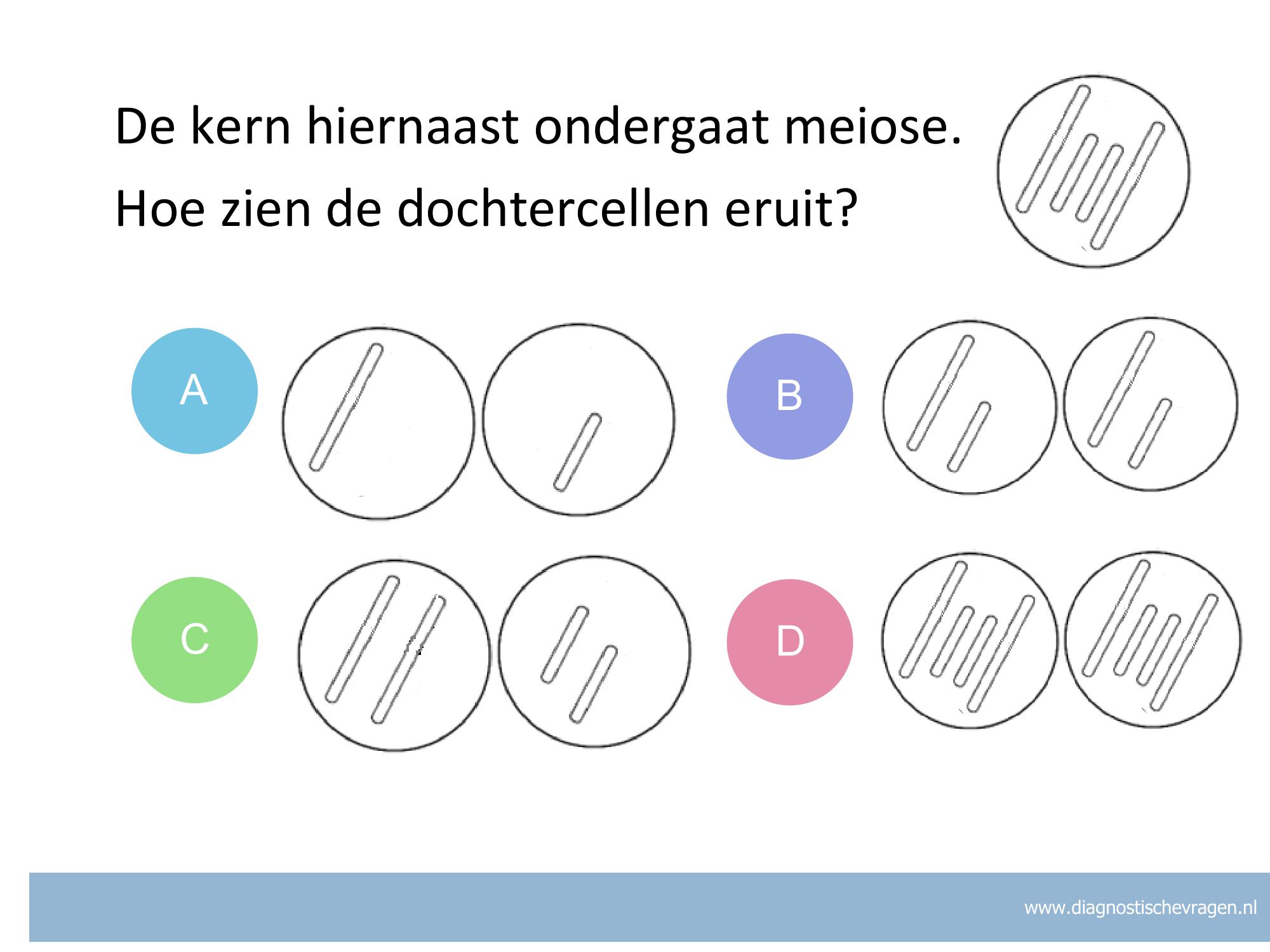 De kern hiernaast ondergaat meiose.

Hoe zien de dochtercellen eruit?

A

B

C

D

www.diagnostischevragen.nl